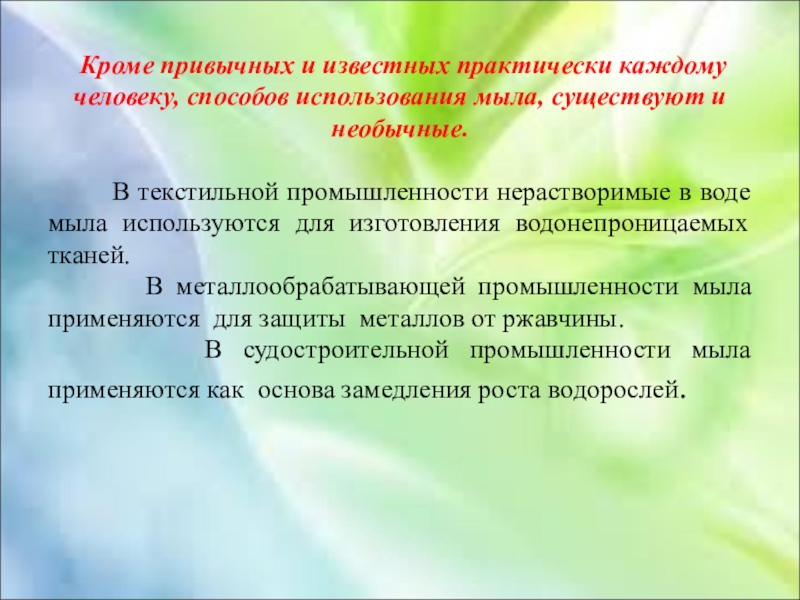 Кроме привычных и известных практически каждому человеку, способов использования мыла, существуют и необычные.

В текстильной промышленности нерастворимые в воде мыла используются для изготовления водонепроницаемых тканей.

В металлообрабатывающей промышленности мыла применяются для защиты металлов от ржавчины.

В судостроительной промышленности мыла применяются как основа замедления роста водорослей.